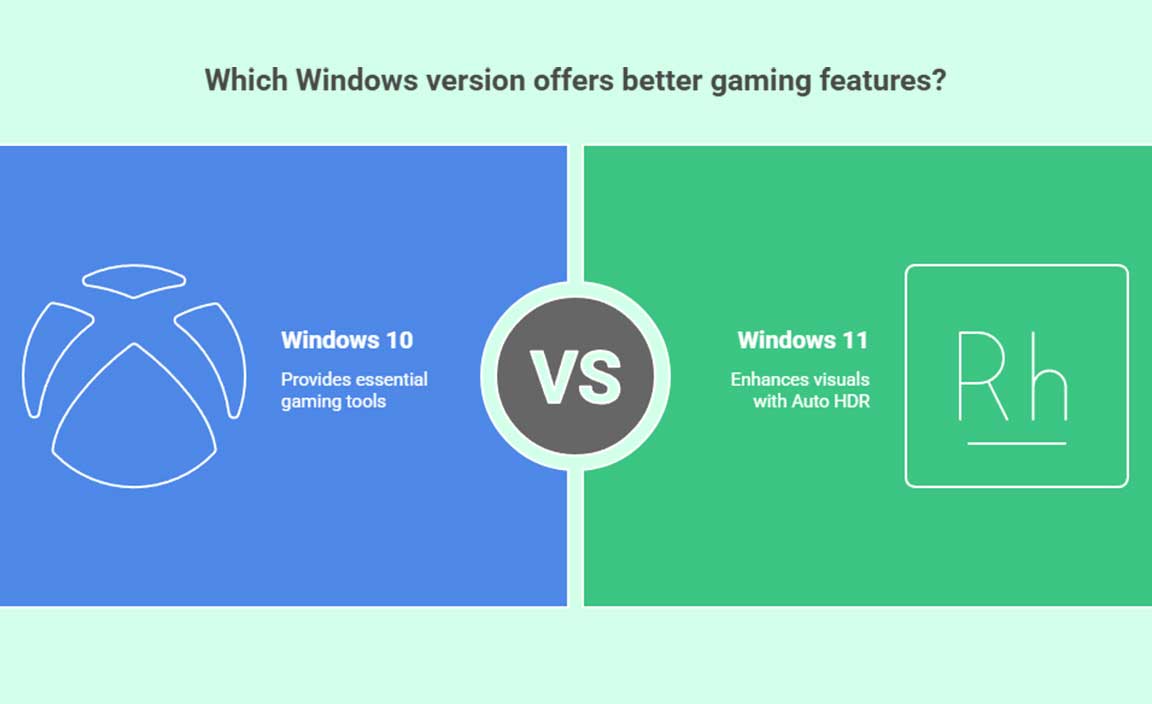 Which Windows version offers better gaming features?

Windows 10

Provides essential gaming tools

VS

Windows 11

Enhances visuals with Auto HDR

Rh